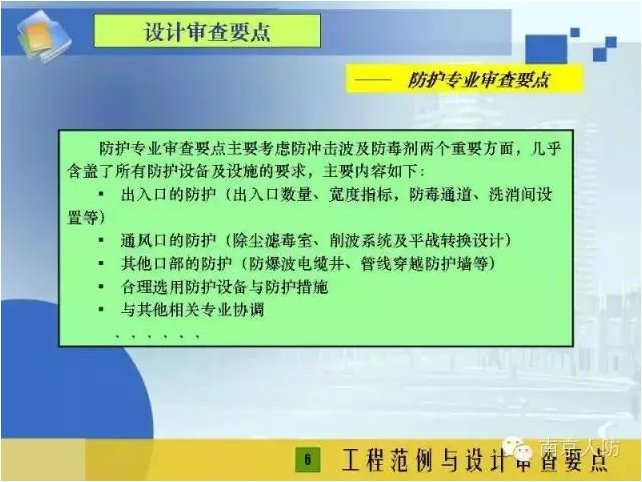 设计审查要点

—— 防护专业审查要点

防护专业审查要点主要考虑防冲击波及防毒剂两个重要方面，几乎含盖了所有防护设备及设施的要求，主要内容如下：

▪ 出入口的防护（出入口数量、宽度指标，防毒通道、洗消间设置等）
▪ 通风口的防护（除尘滤毒室、削波系统及平战转换设计）
▪ 其他口部的防护（防爆波电缆井、管线穿越防护墙等）
▪ 合理选用防护设备与防护措施
▪ 与其他相关专业协调

、、、、、、

南京人防

6 工程范例与设计审查要点